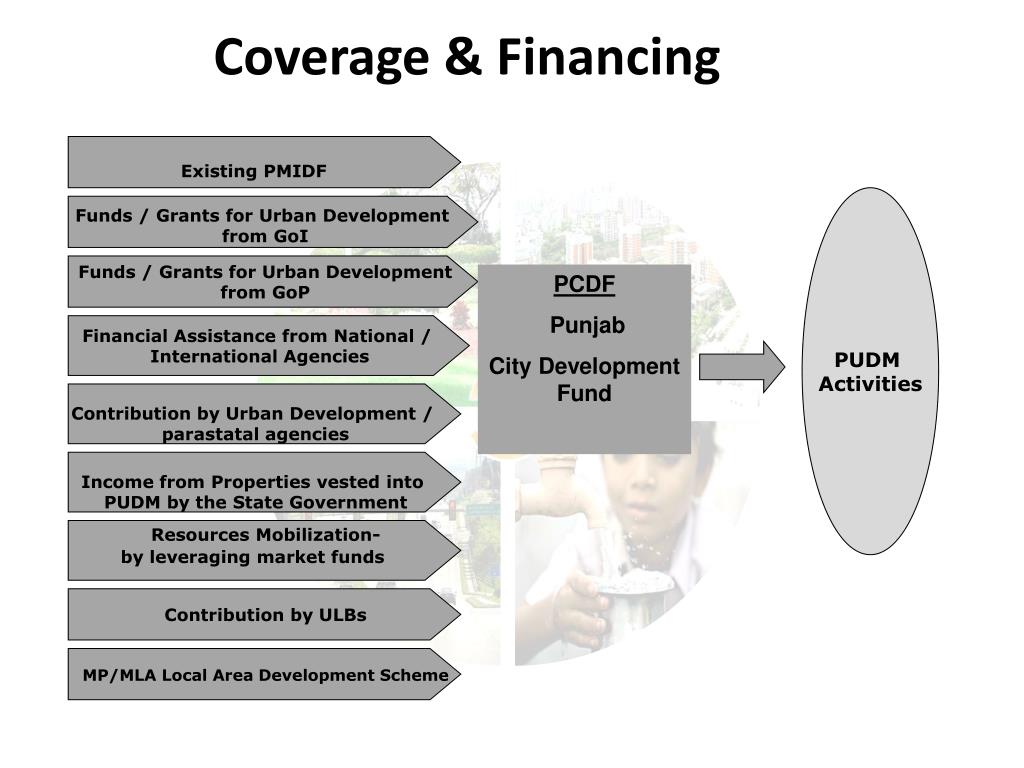 Coverage & Financing

Existing PMIDF

Funds / Grants for Urban Development from GoI

Funds / Grants for Urban Development from GoP

Financial Assistance from National / International Agencies

Contribution by Urban Development / parastatal agencies

Income from Properties vested into PUDM by the State Government

Resources Mobilization- by leveraging market funds

Contribution by ULBs

MP/MLA Local Area Development Scheme

PCDF

Punjab

City Development Fund

PUDM Activities